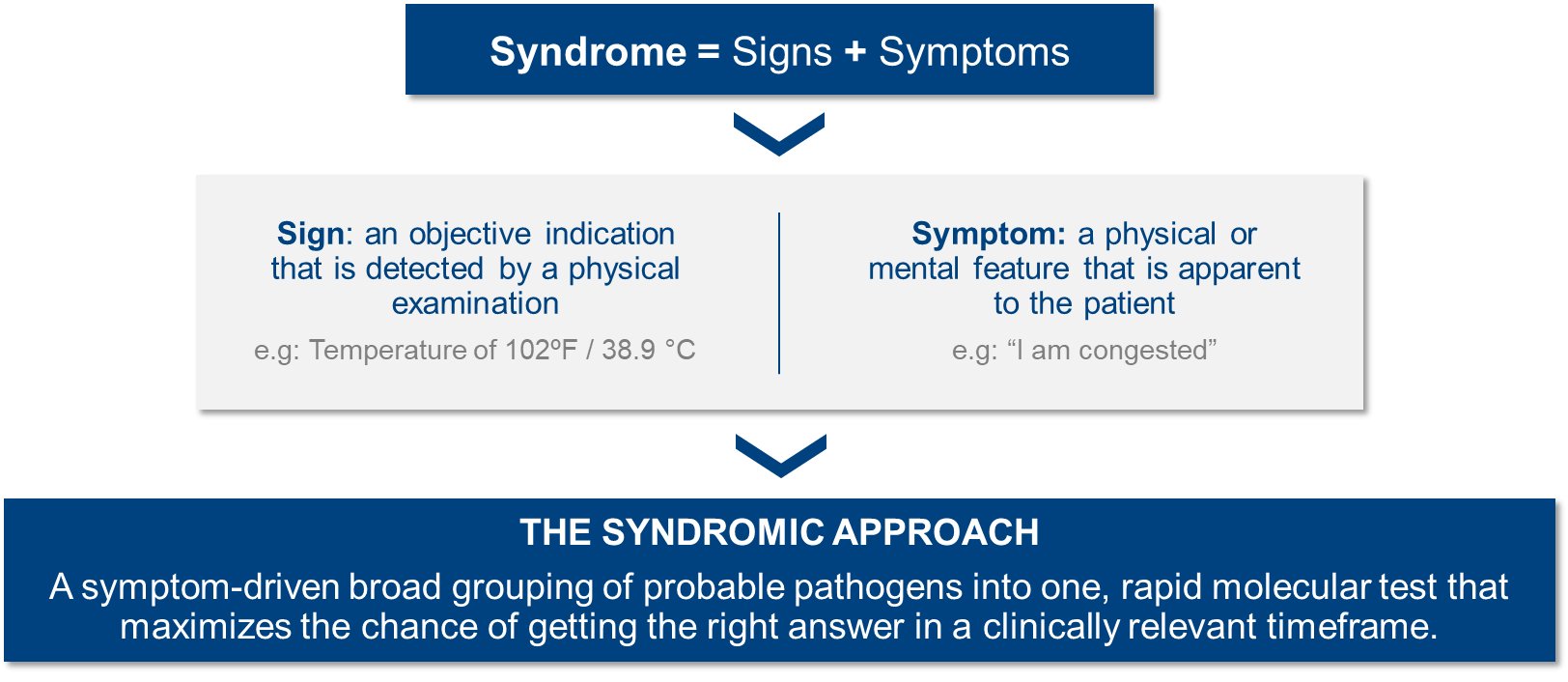 Syndrome = Signs + Symptoms

Sign: an objective indication that is detected by a physical examination

e.g: Temperature of 102ºF / 38.9 °C

Symptom: a physical or mental feature that is apparent to the patient

e.g: “I am congested”

THE SYNDROMIC APPROACH

A symptom-driven broad grouping of probable pathogens into one, rapid molecular test that maximizes the chance of getting the right answer in a clinically relevant timeframe.